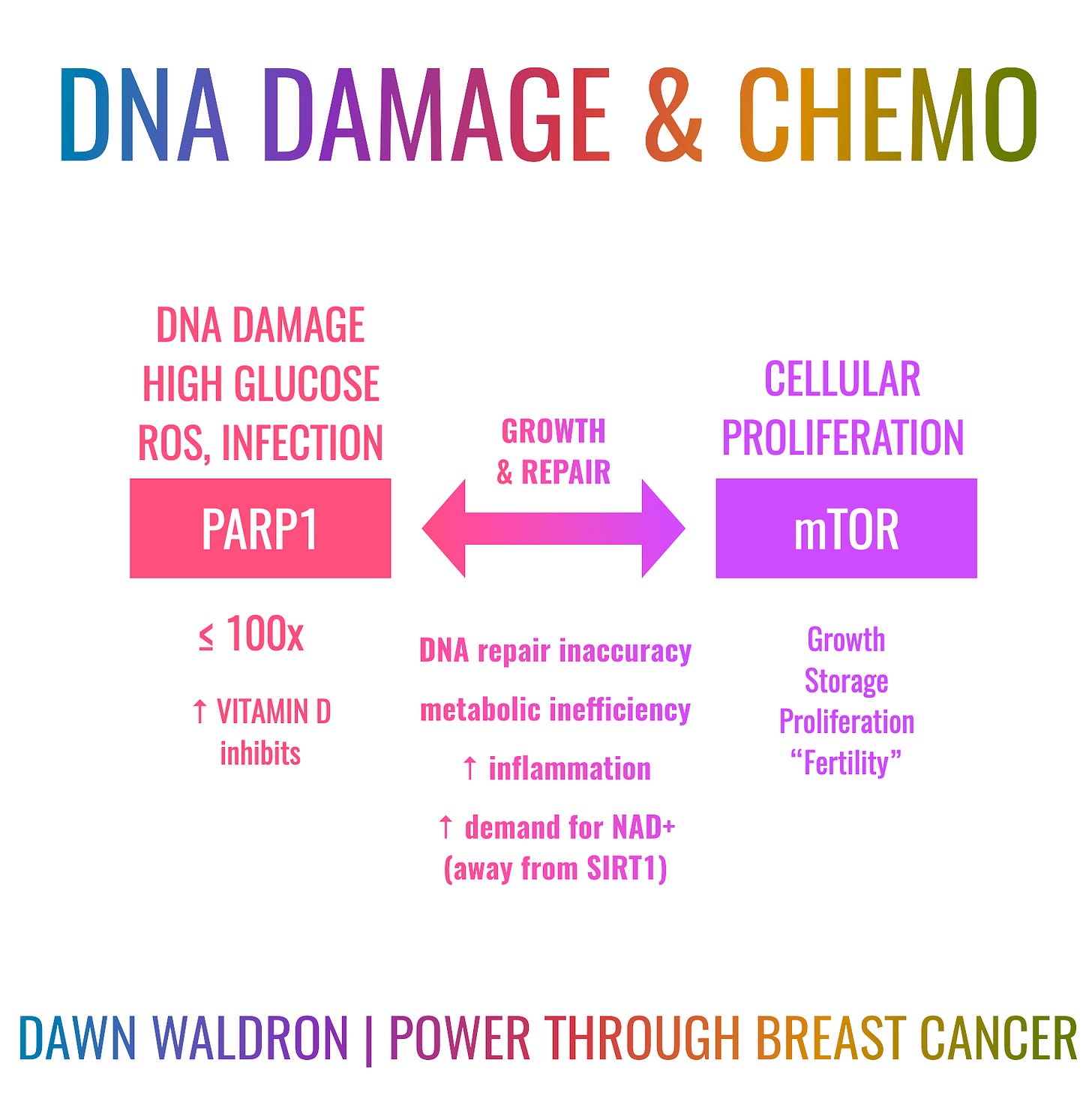 DNA DAMAGE & CHEMO

DNA DAMAGE
HIGH GLUCOSE
ROS, INFECTION

PARP1

≤ 100x

↑ VITAMIN D inhibits

GROWTH & REPAIR

DNA repair inaccuracy

metabolic inefficiency

↑ inflammation

↑ demand for NAD+ (away from SIRT1)

CELLULAR PROLIFERATION

mTOR

Growth
Storage
Proliferation
“Fertility”

DAWN WALDRON | POWER THROUGH BREAST CANCER